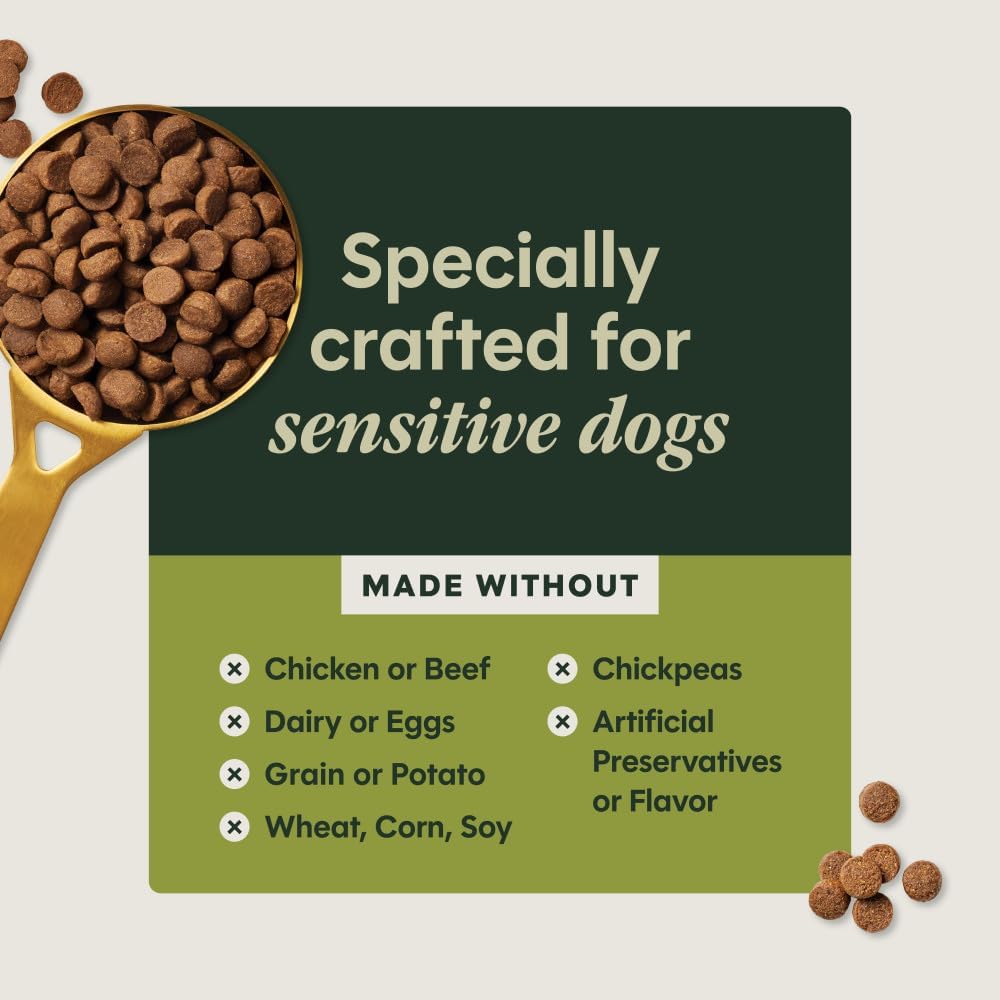 Specially crafted for sensitive dogs

MADE WITHOUT

Chicken or Beef
Dairy or Eggs
Grain or Potato
Wheat, Corn, Soy

Chickpeas
Artificial Preservatives or Flavor